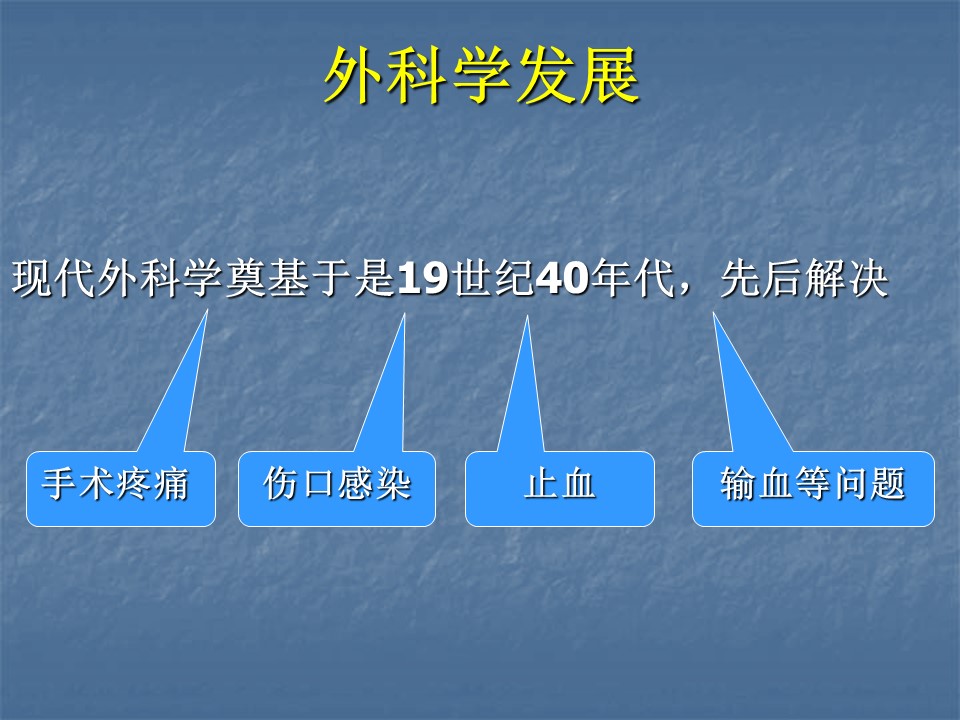 外科学发展

现代外科学奠基于是19世纪40年代，先后解决

手术疼痛

伤口感染

止血

输血等问题